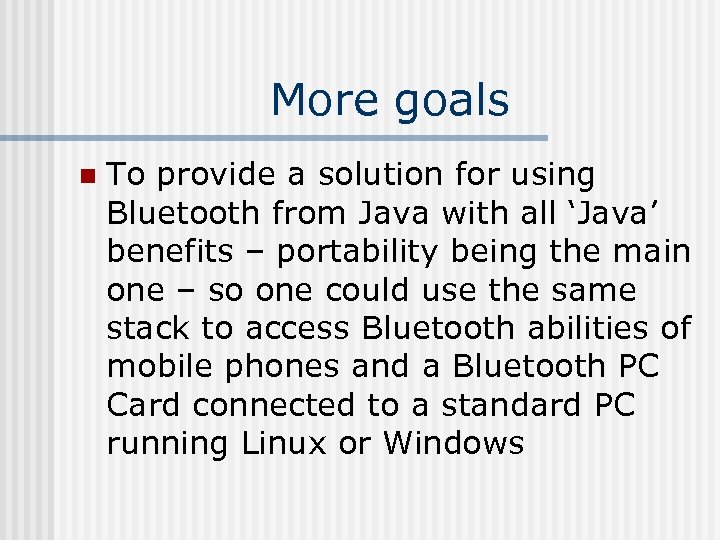 More goals

To provide a solution for using Bluetooth from Java with all ‘Java’ benefits – portability being the main one – so one could use the same stack to access Bluetooth abilities of mobile phones and a Bluetooth PC Card connected to a standard PC running Linux or Windows